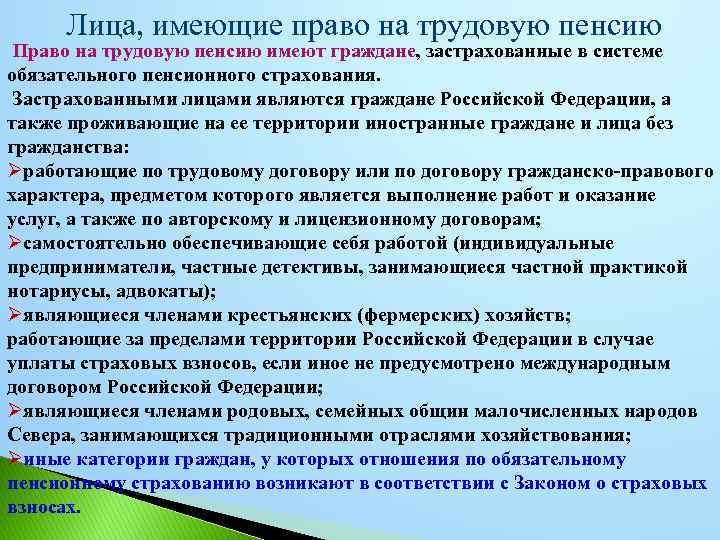 Лица, имеющие право на трудовую пенсию

Право на трудовую пенсию имеют граждане, застрахованные в системе обязательного пенсионного страхования.

Застрахованными лицами являются граждане Российской Федерации, а также проживающие на ее территории иностранные граждане и лица без гражданства:

➢работающие по трудовому договору или по договору гражданско-правового характера, предметом которого является выполнение работ и оказание услуг, а также по авторскому и лицензионному договорам;

➢самостоятельно обеспечивающие себя работой (индивидуальные предприниматели, частные детективы, занимающиеся частной практикой нотариусы, адвокаты);

➢являющиеся членами крестьянских (фермерских) хозяйств; работающие за пределами территории Российской Федерации в случае уплаты страховых взносов, если иное не предусмотрено международным договором Российской Федерации;

➢являющиеся членами родовых, семейных общин малочисленных народов Севера, занимающихся традиционными отраслями хозяйствования;

➢иные категории граждан, у которых отношения по обязательному пенсионному страхованию возникают в соответствии с Законом о страховых взносах.